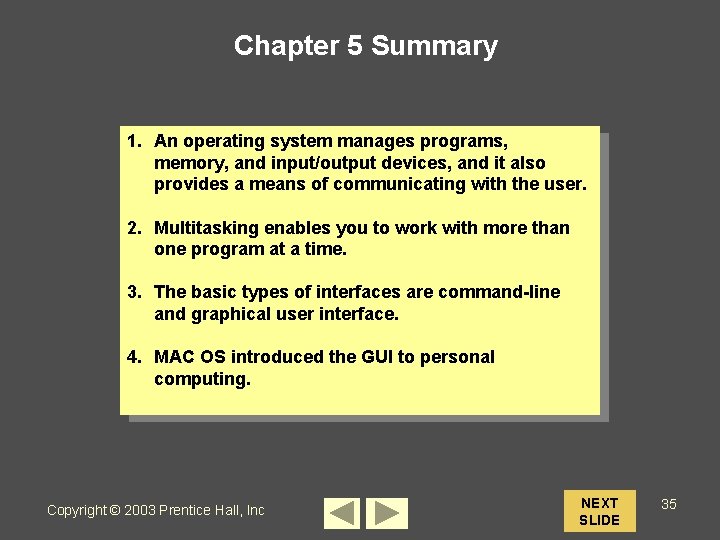 Chapter 5 Summary

1. An operating system manages programs, memory, and input/output devices, and it also provides a means of communicating with the user.

2. Multitasking enables you to work with more than one program at a time.

3. The basic types of interfaces are command-line and graphical user interface.

4. MAC OS introduced the GUI to personal computing.

Copyright © 2003 Prentice Hall, Inc

NEXT SLIDE

35